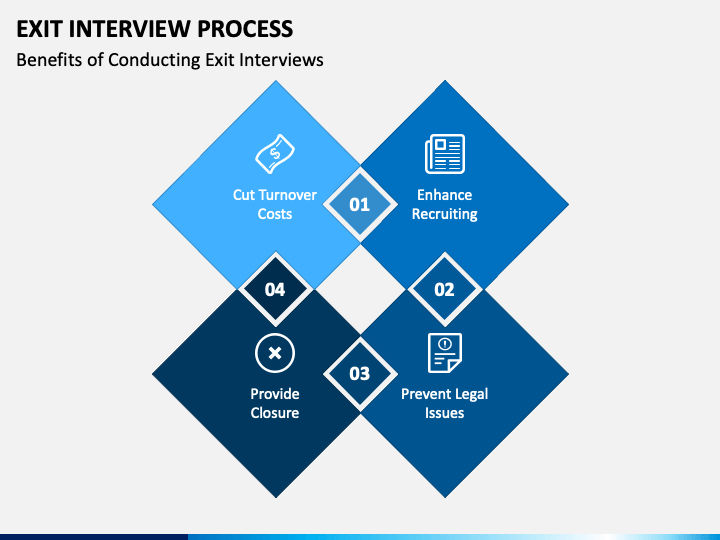 EXIT INTERVIEW PROCESS

Benefits of Conducting Exit Interviews

Cut Turnover Costs

01

Enhance Recruiting

04

02

Provide Closure

03

Prevent Legal Issues